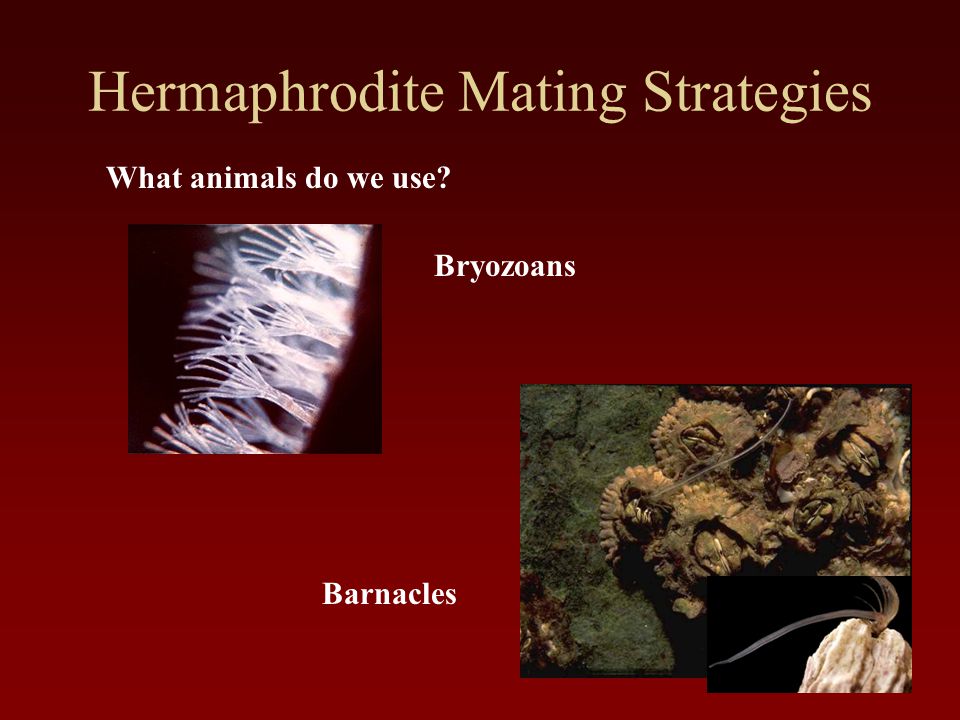 Hermaphrodite Mating Strategies

What animals do we use?

Bryozoans

Barnacles